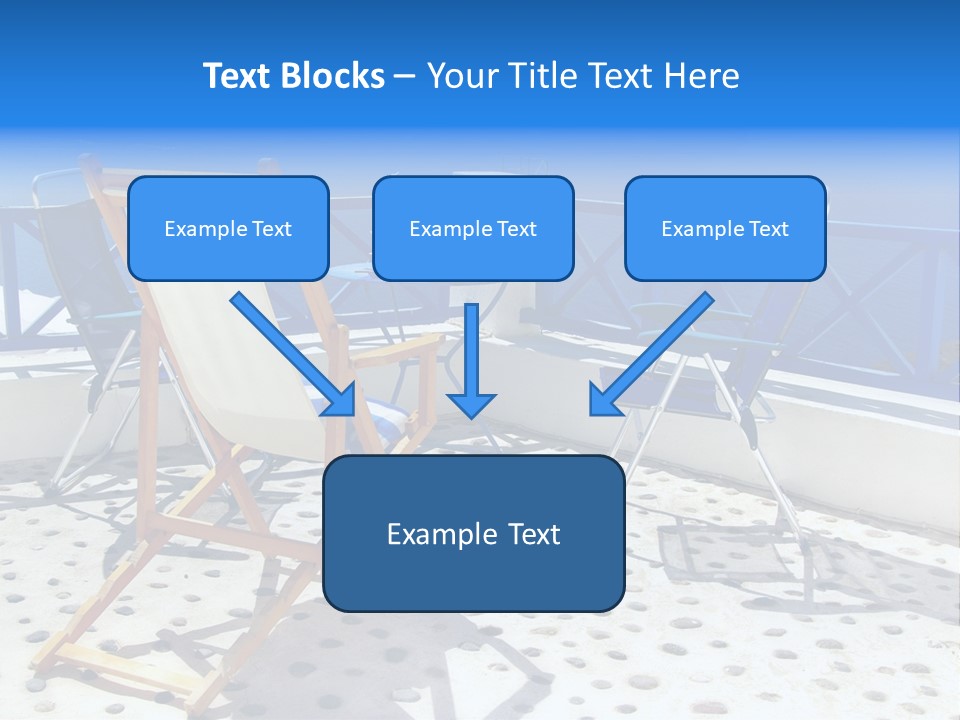 Text Blocks – Your Title Text Here

Example Text

Example Text

Example Text

Example Text